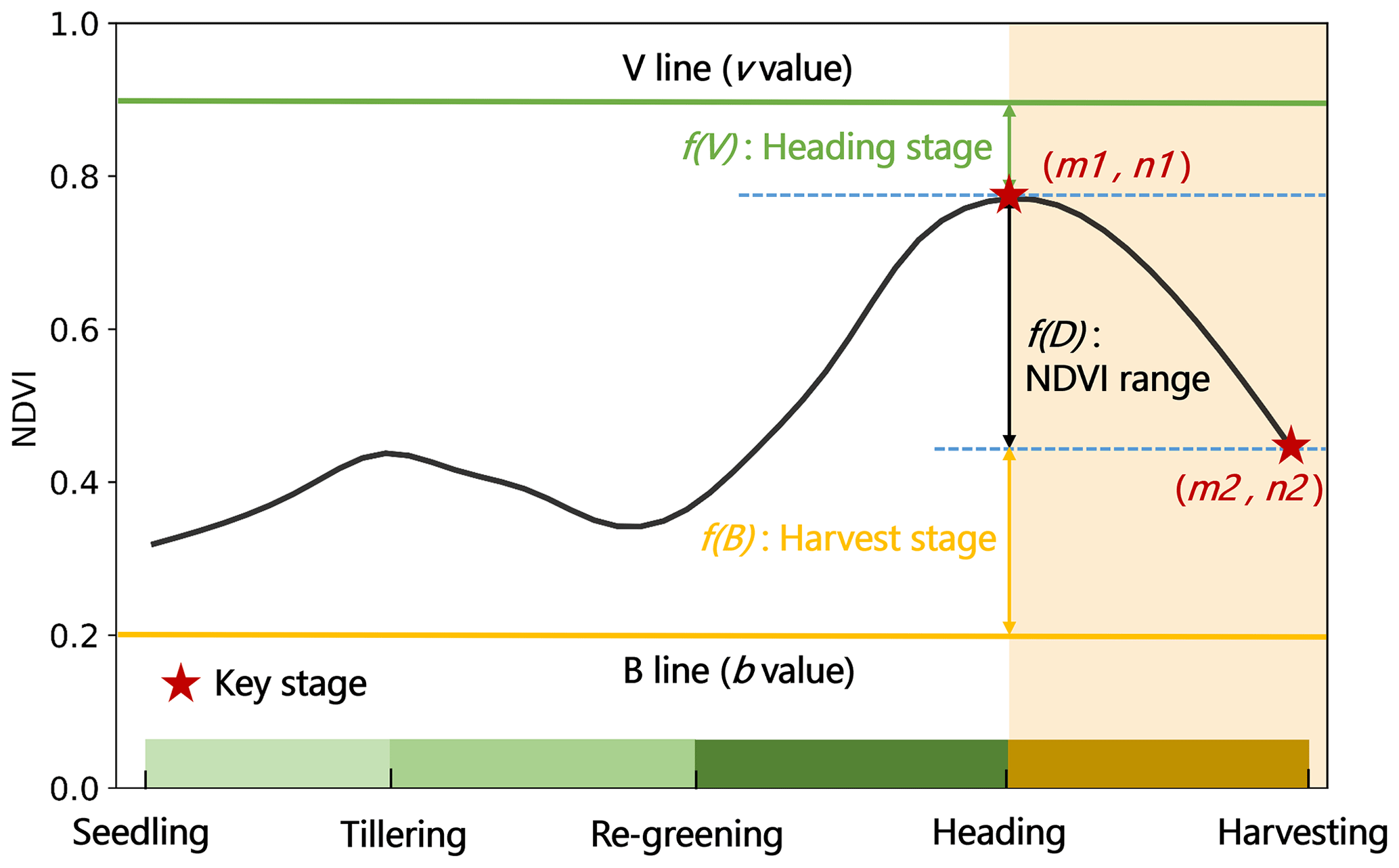 1.0
0.8
0.6
0.4
0.2
0.0
NDVI
V line ($v$ value)
$f(V)$ : Heading stage
($m1$ , $n1$)
$f(D)$ :
NDVI range
($m2$ , $n2$)
$f(B)$ : Harvest stage
B line ($b$ value)
Key stage
Seedling
Tillering
Re-greening
Heading
Harvesting